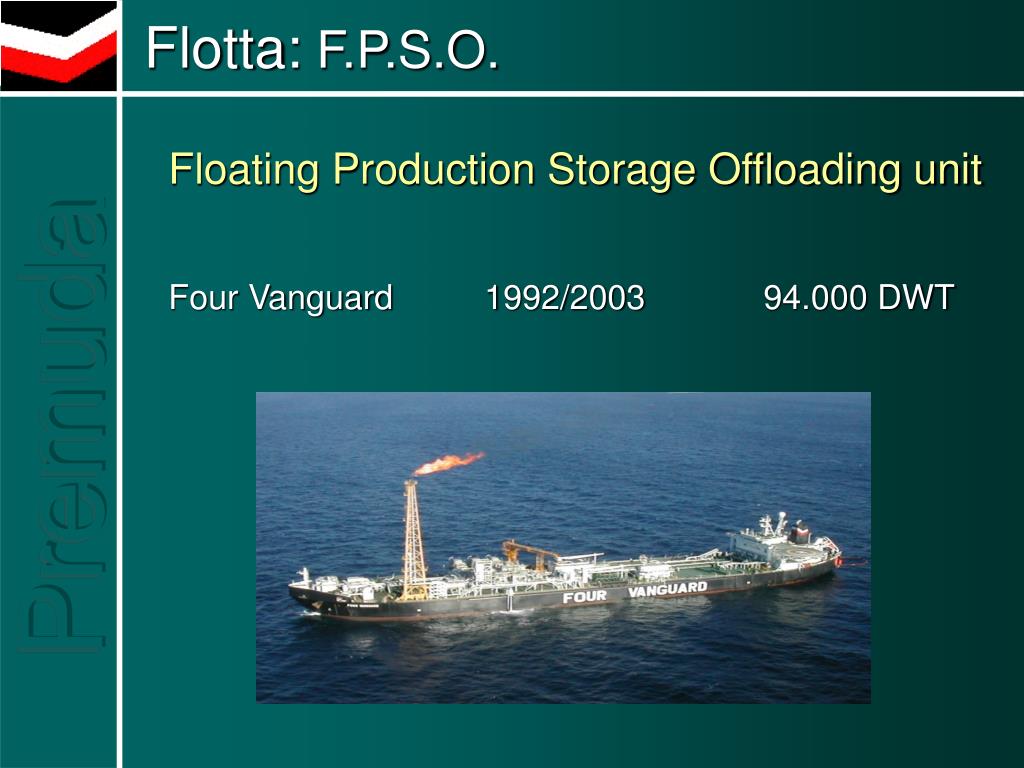 Flotta: F.P.S.O.

Premuda

Floating Production Storage Offloading unit

Four Vanguard 1992/2003 94.000 DWT

FOUR VANGUARD